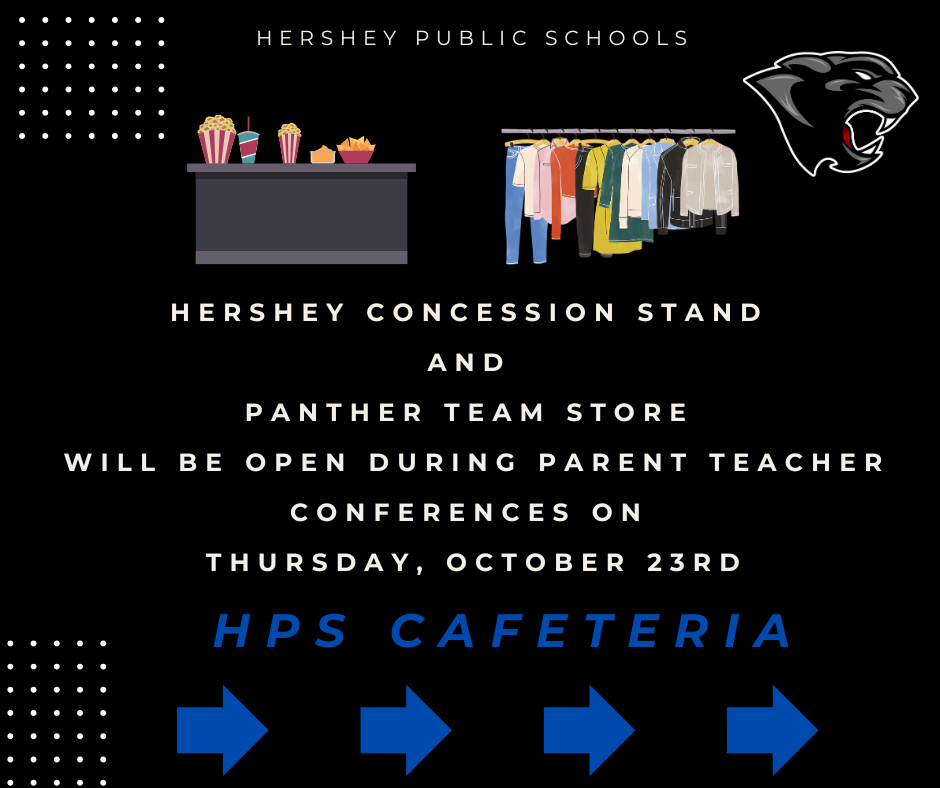 HERSHEY PUBLIC SCHOOLS

HERSHEY CONCESSION STAND
AND
PANTHER TEAM STORE
WILL BE OPEN DURING PARENT TEACHER CONFERENCES ON
THURSDAY, OCTOBER 23RD

HPS CAFETERIA